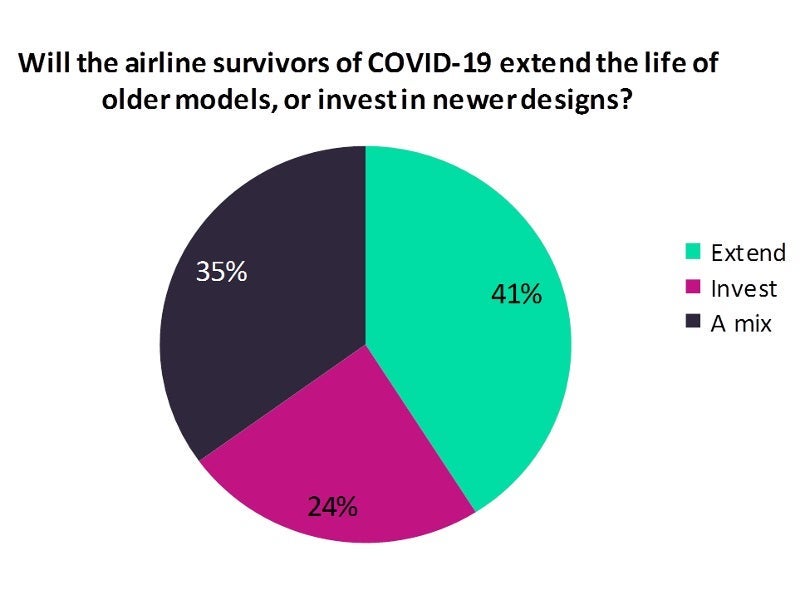 Will the airline survivors of COVID-19 extend the life of older models, or invest in newer designs?

35%

41%

24%

Extend
Invest
A mix